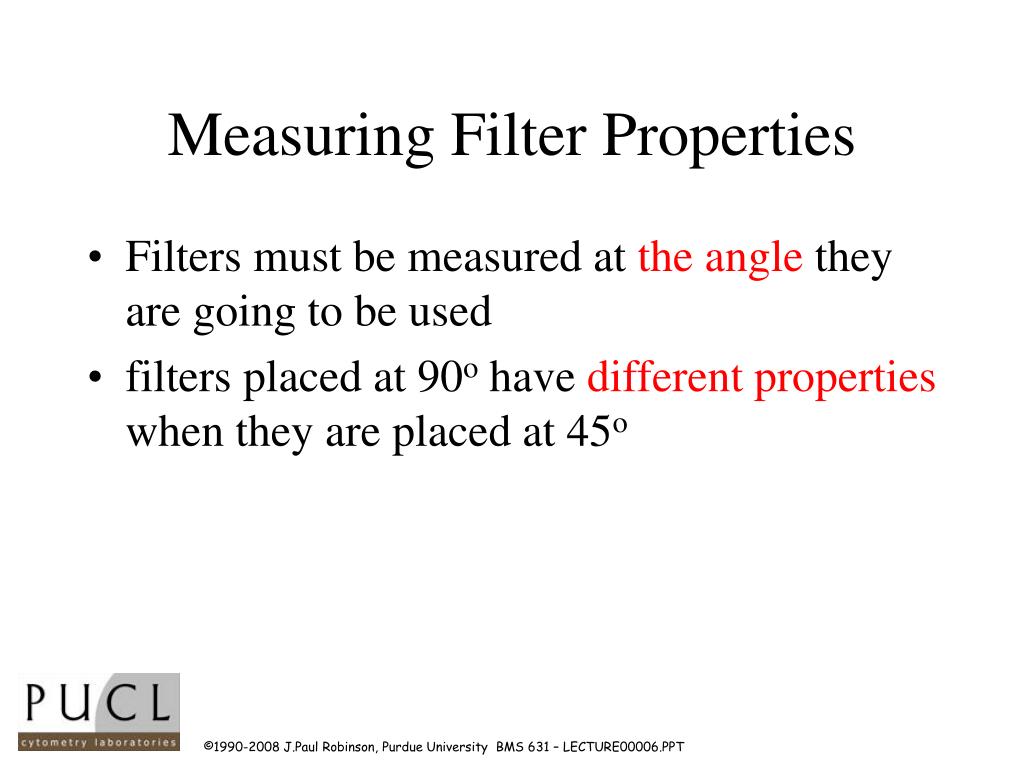 Measuring Filter Properties

• Filters must be measured at the angle they are going to be used
• filters placed at $90^o$ have different properties when they are placed at $45^o$

PUCL
cytometry laboratories

©1990-2008 J.Paul Robinson, Purdue University BMS 631 – LECTURE00006.PPT